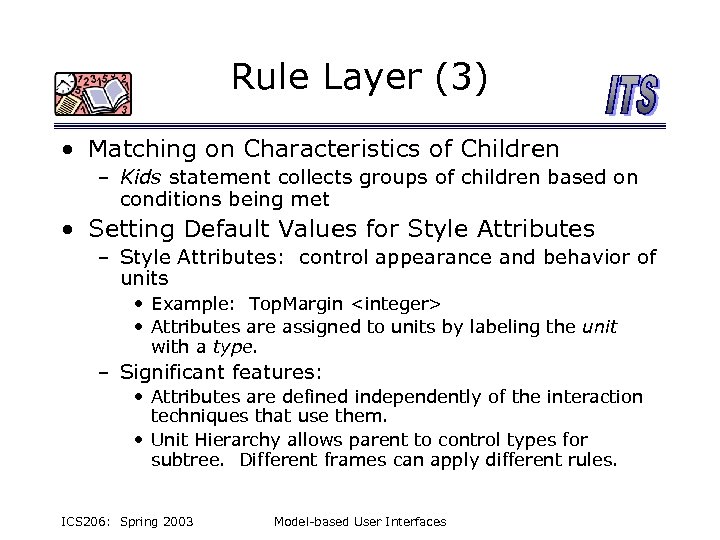 Rule Layer (3)

ITS

• Matching on Characteristics of Children
  – Kids statement collects groups of children based on conditions being met
• Setting Default Values for Style Attributes
  – Style Attributes: control appearance and behavior of units
    • Example: TopMargin <integer>
    • Attributes are assigned to units by labeling the unit with a type.
  – Significant features:
    • Attributes are defined independently of the interaction techniques that use them.
    • Unit Hierarchy allows parent to control types for subtree. Different frames can apply different rules.

ICS206: Spring 2003 Model-based User Interfaces